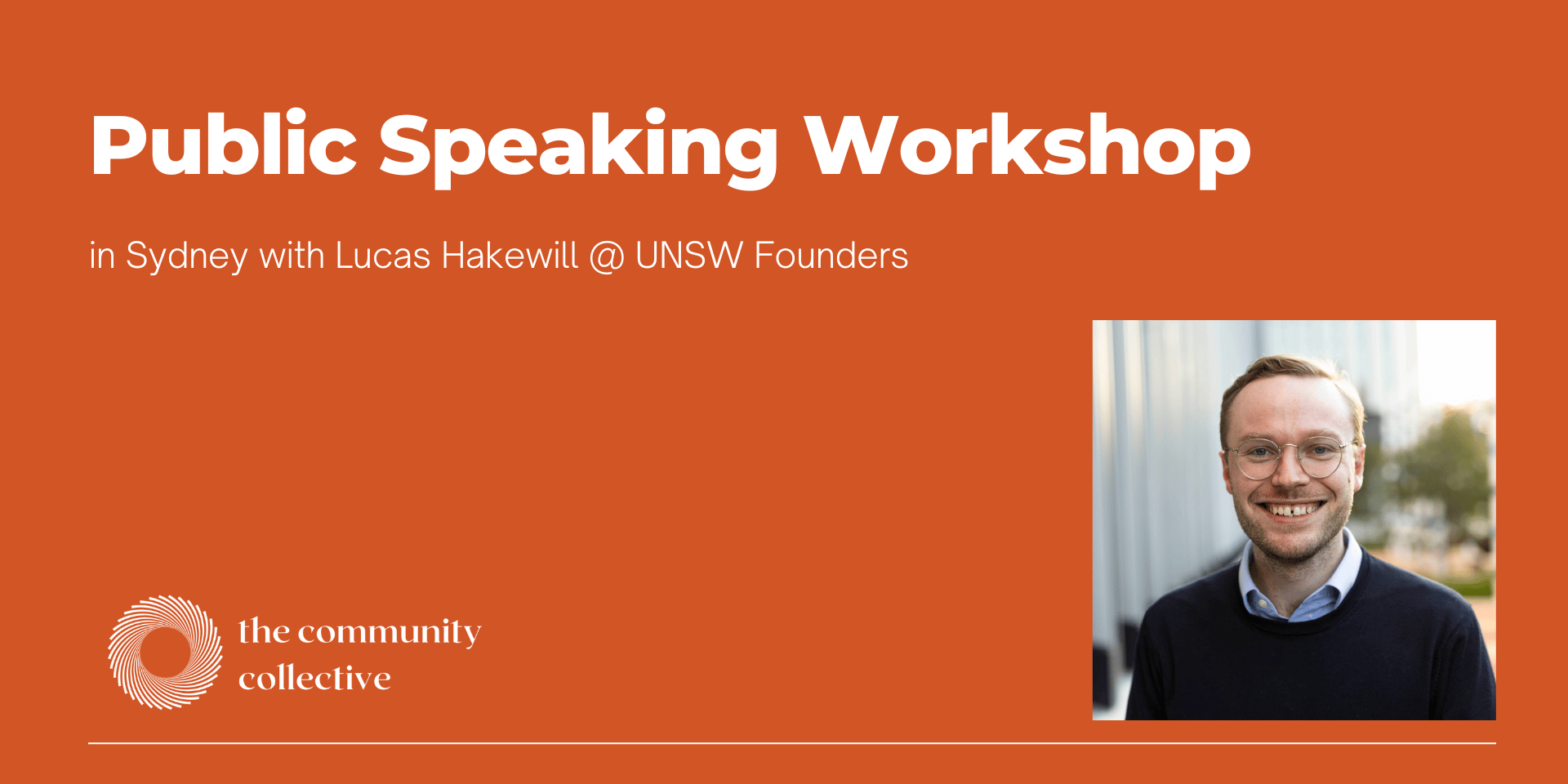 Public Speaking Workshop

in Sydney with Lucas Hakewill @ UNSW Founders

the community
collective